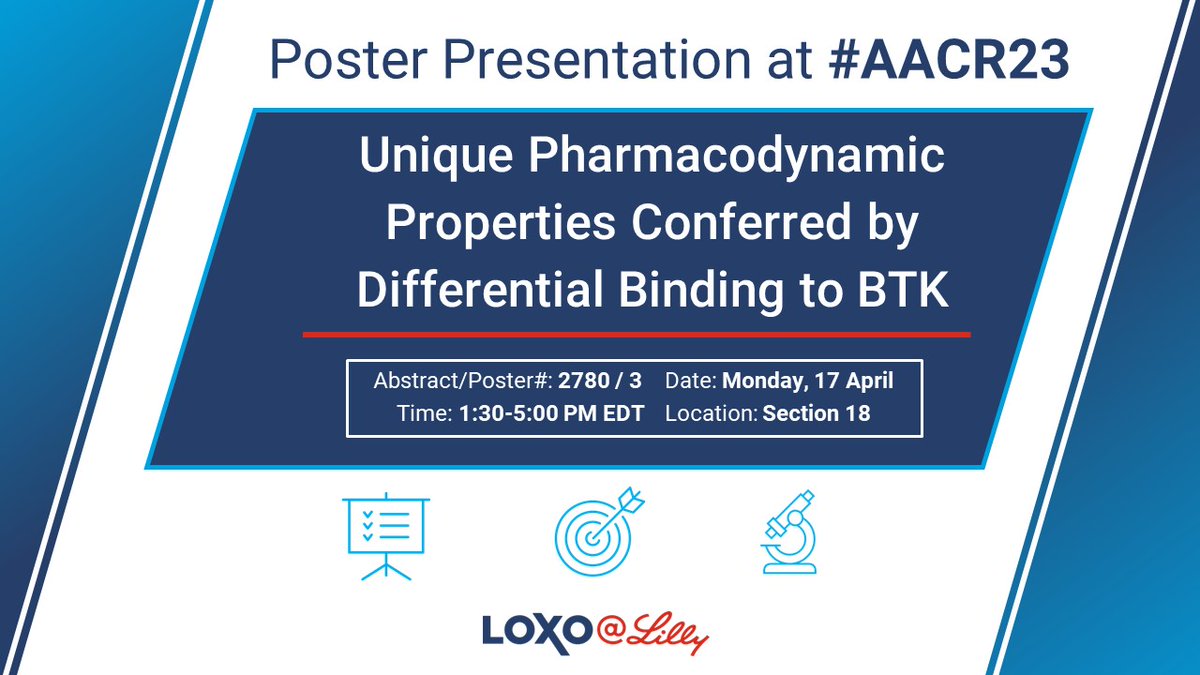 Poster Presentation at #AACR23

Unique Pharmacodynamic Properties Conferred by Differential Binding to BTK

Abstract/Poster#: 2780 / 3 Date: Monday, 17 April
Time: 1:30-5:00 PM EDT Location: Section 18

LOXO@Lilly